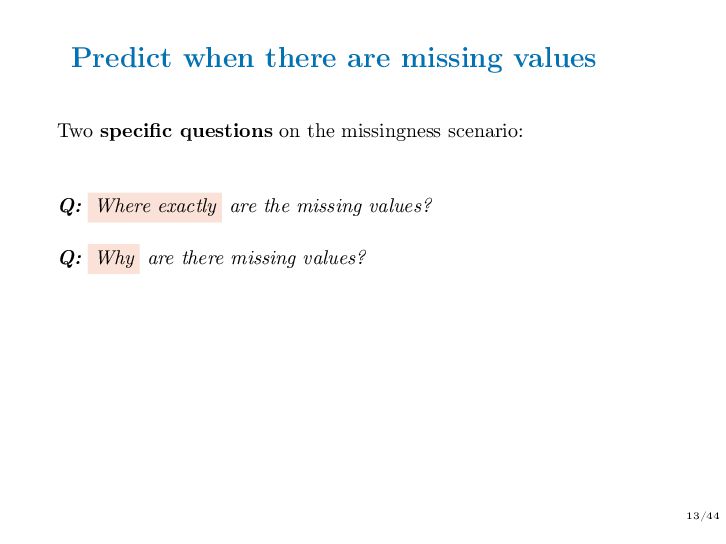 Predict when there are missing values

Two specific questions on the missingness scenario:

Q: Where exactly are the missing values?

Q: Why are there missing values?

13/44